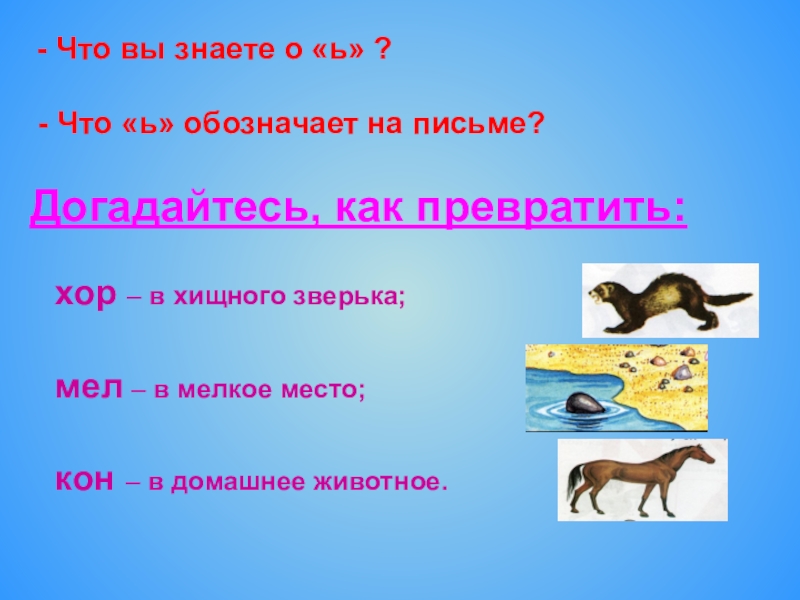 - Что вы знаете о «ь» ?

- Что «ь» обозначает на письме?

Догадайтесь, как превратить:

хор – в хищного зверька;

мел – в мелкое место;

кон – в домашнее животное.